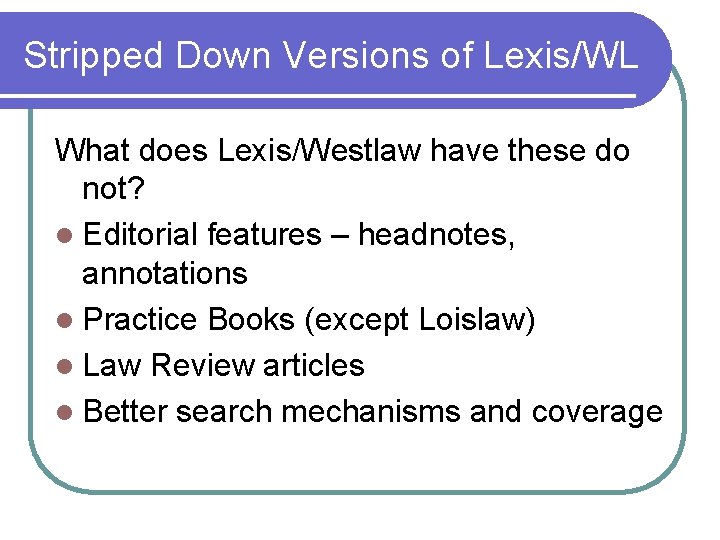 Stripped Down Versions of Lexis/WL

What does Lexis/Westlaw have these do not?

- Editorial features – headnotes, annotations
- Practice Books (except Loislaw)
- Law Review articles
- Better search mechanisms and coverage